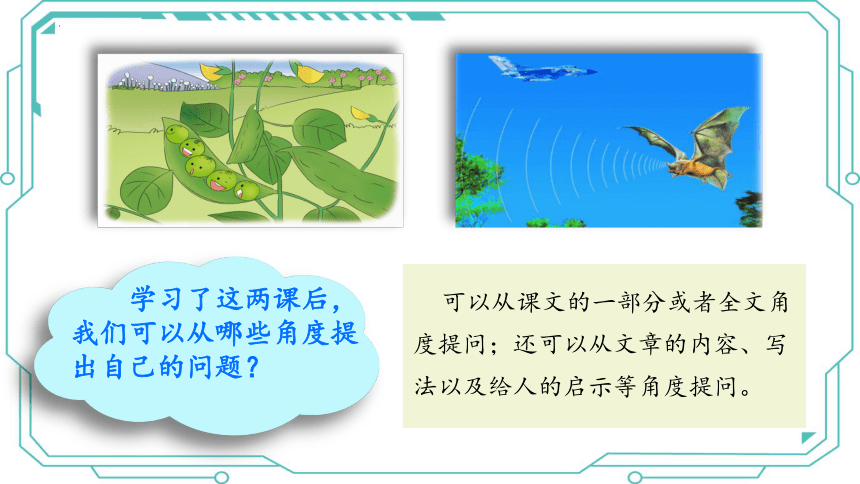 学习了这两课后，我们可以从哪些角度提出自己的问题？

可以从课文的一部分或者全文角度提问；还可以从文章的内容、写法以及给人的启示等角度提问。